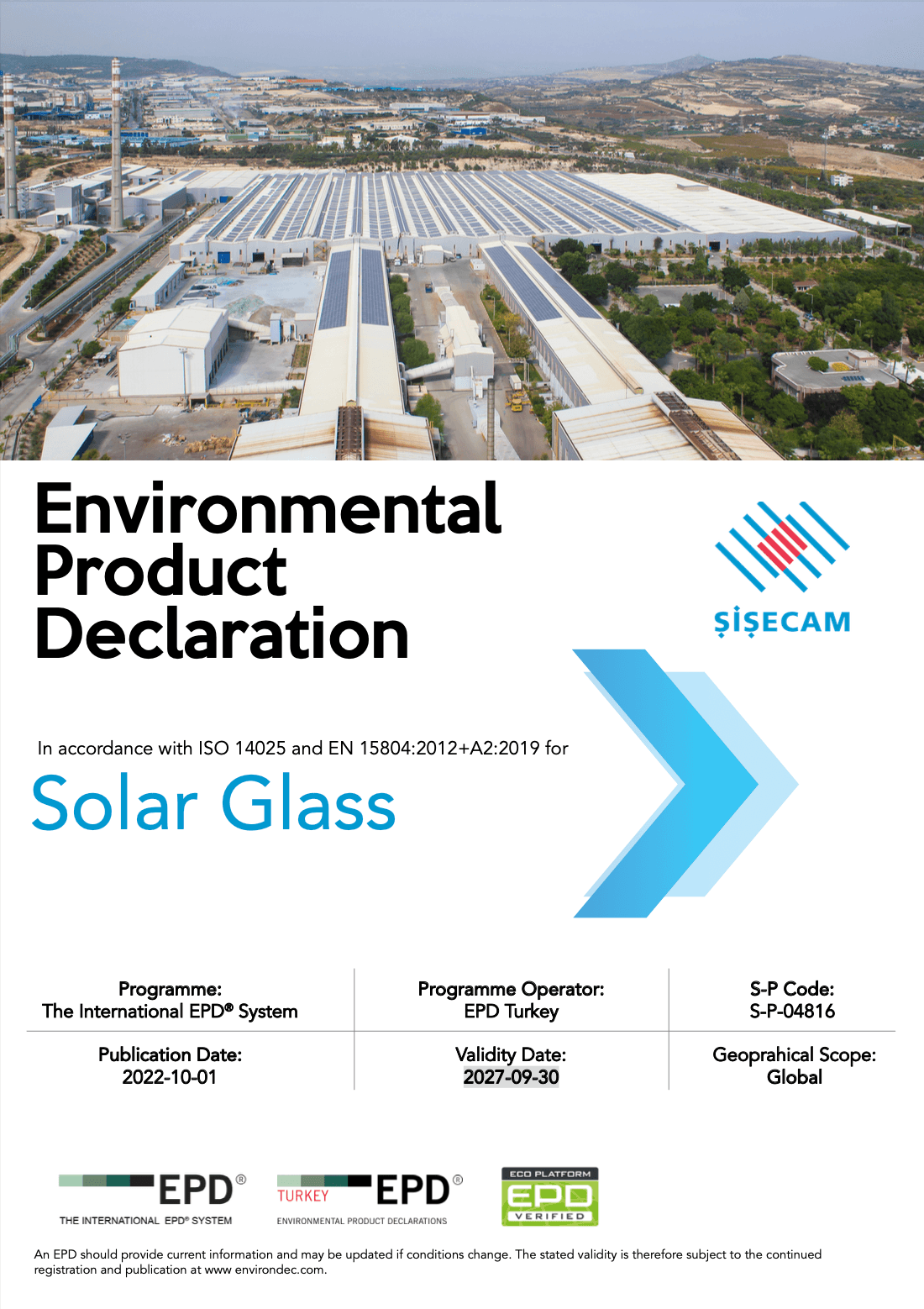 Environmental Product Declaration

ŞİŞECAM

In accordance with ISO 14025 and EN 15804:2012+A2:2019 for

Solar Glass

| Programme: The International EPD® System | Programme Operator: EPD Turkey | S-P Code: S-P-04816 |
|---|---|---|
| Publication Date: 2022-10-01 | Validity Date: 2027-09-30 | Geoprahical Scope: Global |

EPD® THE INTERNATIONAL EPD® SYSTEM

TURKEY EPD® ENVIRONMENTAL PRODUCT DECLARATIONS

ECO PLATFORM EPD VERIFIED

An EPD should provide current information and may be updated if conditions change. The stated validity is therefore subject to the continued registration and publication at www.environdec.com.